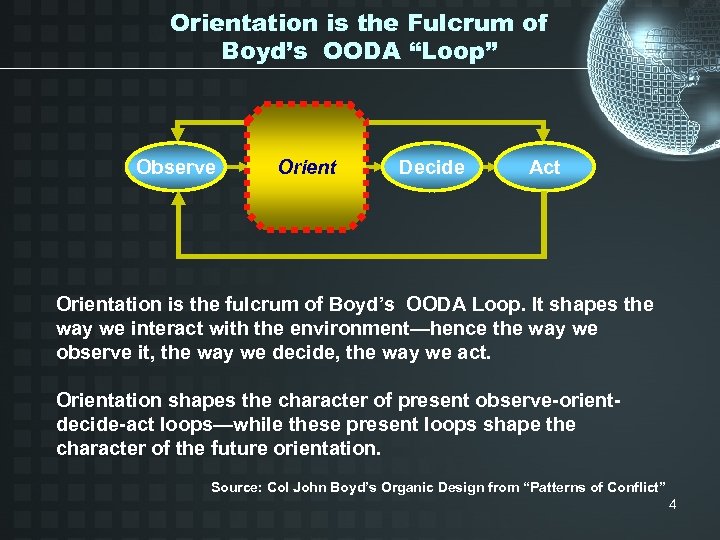 Orientation is the Fulcrum of Boyd's OODA "Loop"

Observe

Orient

Decide

Act

Orientation is the fulcrum of Boyd's OODA Loop. It shapes the way we interact with the environment—hence the way we observe it, the way we decide, the way we act.

Orientation shapes the character of present observe-orient-decide-act loops—while these present loops shape the character of the future orientation.

Source: Col John Boyd's Organic Design from "Patterns of Conflict"

4